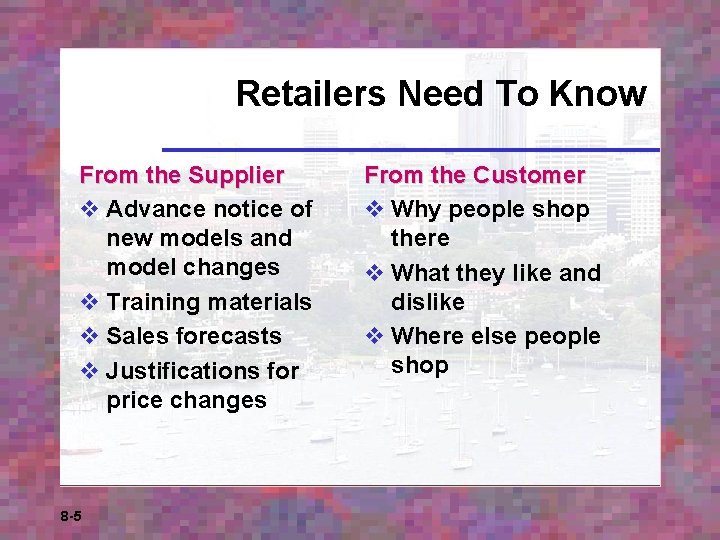 Retailers Need To Know

From the Supplier

❖ Advance notice of new models and model changes
❖ Training materials
❖ Sales forecasts
❖ Justifications for price changes

From the Customer

❖ Why people shop there
❖ What they like and dislike
❖ Where else people shop

8-5